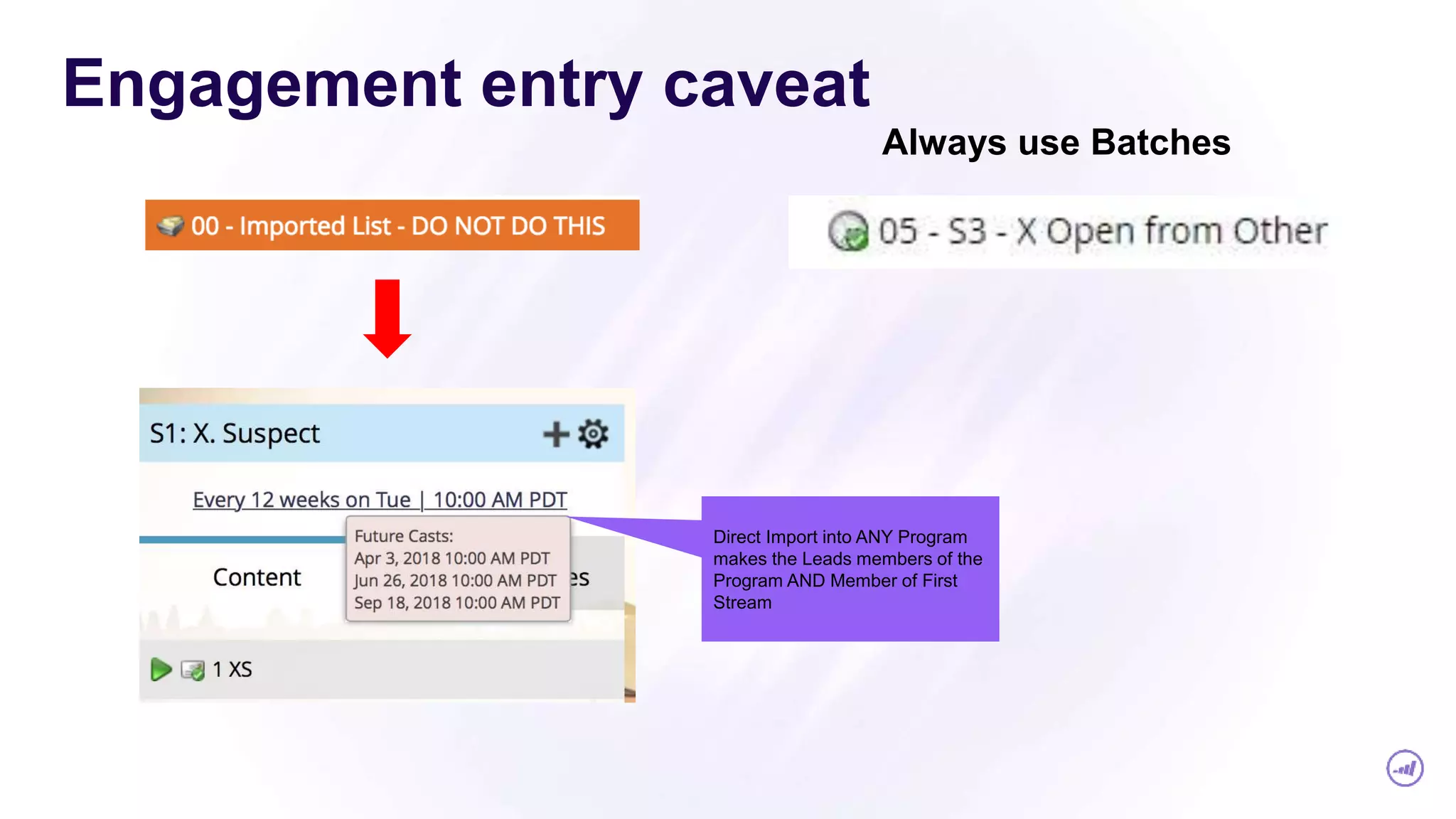 Engagement entry caveat

Always use Batches

00 - Imported List - DO NOT DO THIS

05 - S3 - X Open from Other

S1: X. Suspect

Every 12 weeks on Tue | 10:00 AM PDT

Future Casts:
Apr 3, 2018 10:00 AM PDT
Jun 26, 2018 10:00 AM PDT
Sep 18, 2018 10:00 AM PDT

Content

es

1 XS

Direct Import into ANY Program makes the Leads members of the Program AND Member of First Stream